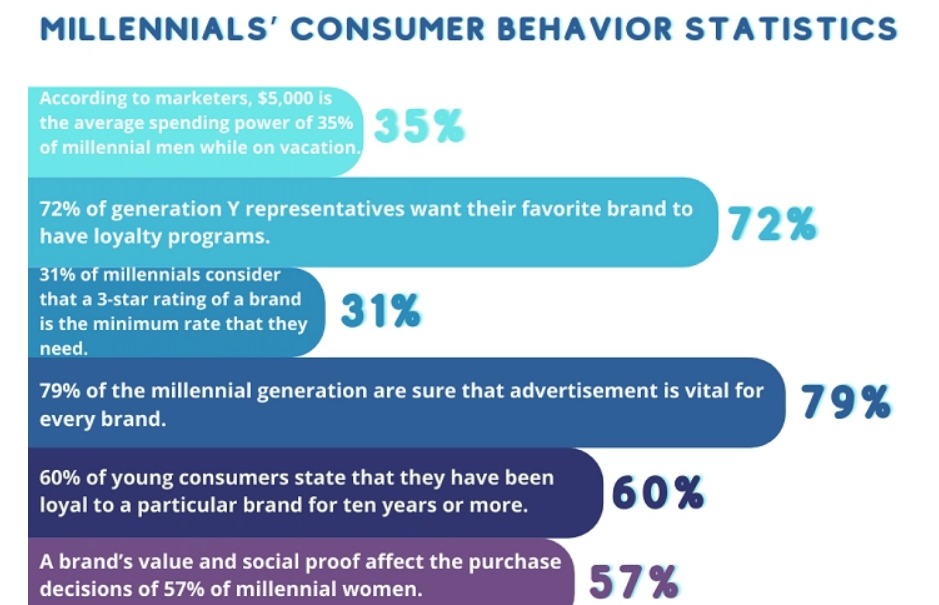 MILLENNIALS' CONSUMER BEHAVIOR STATISTICS

According to marketers, $5,000 is the average spending power of 35% of millennial men while on vacation.

35%

72% of generation Y representatives want their favorite brand to have loyalty programs.

72%

31% of millennials consider that a 3-star rating of a brand is the minimum rate that they need.

31%

79% of the millennial generation are sure that advertisement is vital for every brand.

79%

60% of young consumers state that they have been loyal to a particular brand for ten years or more.

60%

A brand's value and social proof affect the purchase decisions of 57% of millennial women.

57%